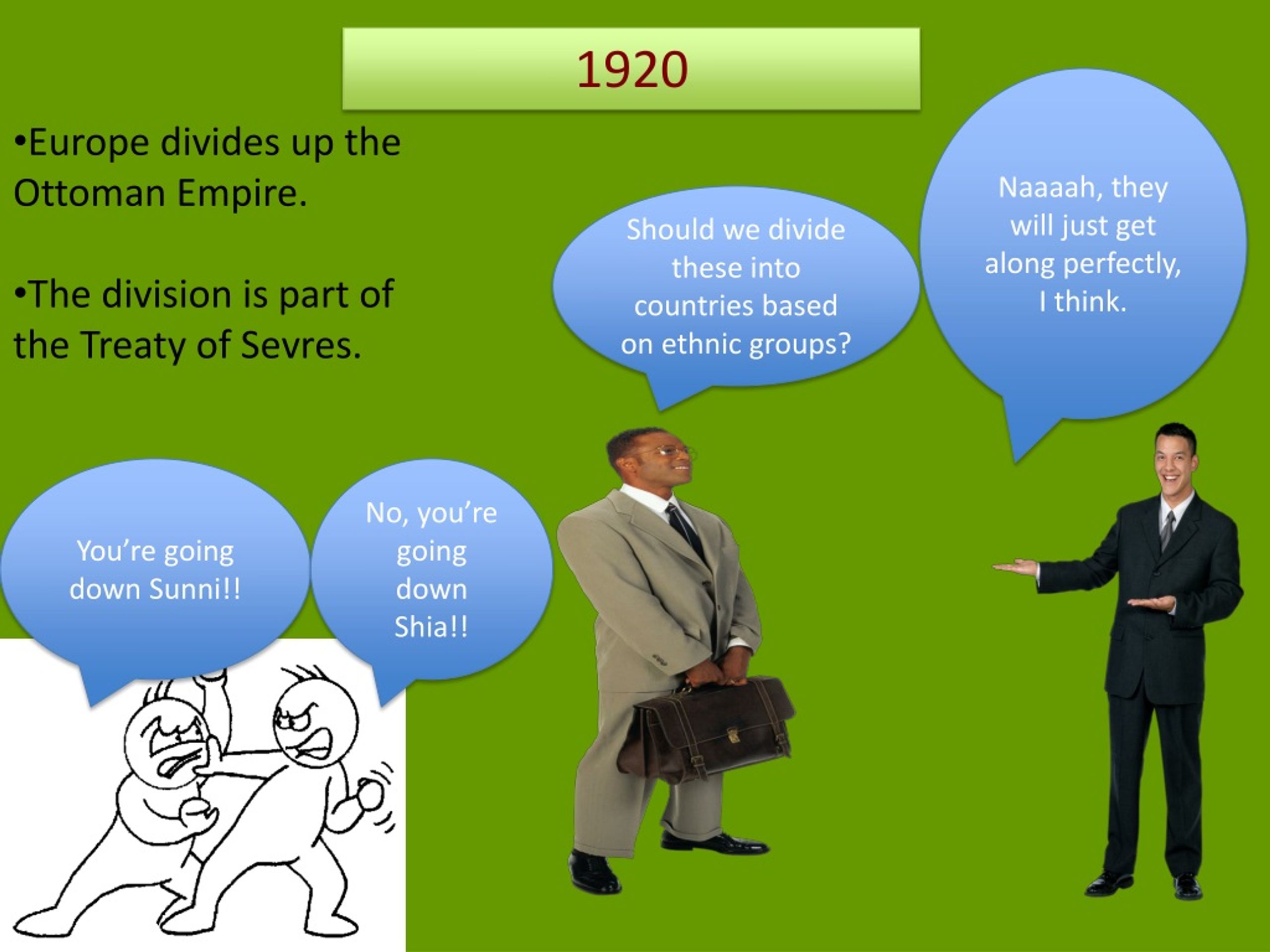 1920

•Europe divides up the Ottoman Empire.

•The division is part of the Treaty of Sevres.

Should we divide these into countries based on ethnic groups?

Naaaah, they will just get along perfectly, I think.

You're going down Sunni!!

No, you're going down Shia!!